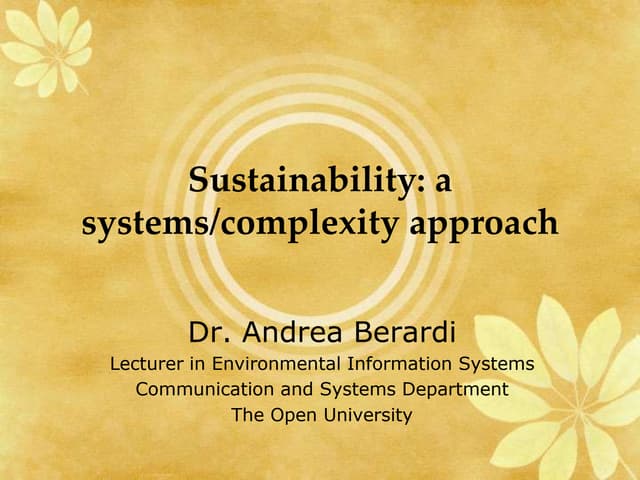 Sustainability: a systems/complexity approach

Dr. Andrea Berardi
Lecturer in Environmental Information Systems
Communication and Systems Department
The Open University